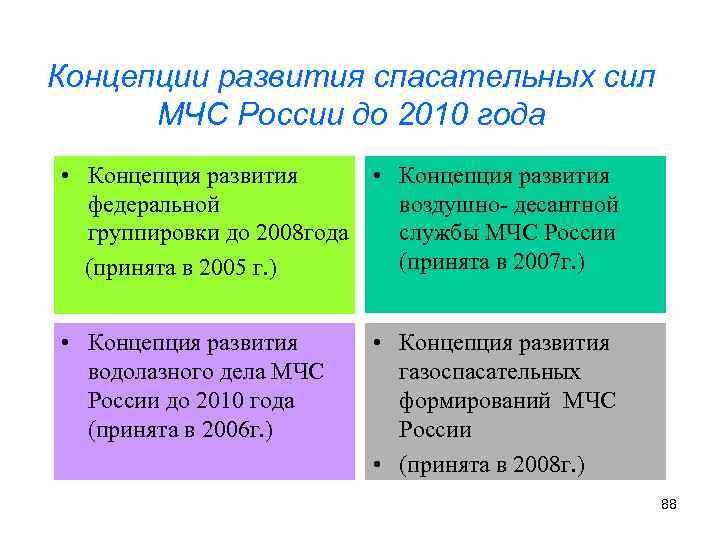 Концепции развития спасательных сил МЧС России до 2010 года

• Концепция развития федеральной группировки до 2008года (принята в 2005 г.)

• Концепция развития воздушно- десантной службы МЧС России (принята в 2007г.)

• Концепция развития водолазного дела МЧС России до 2010 года (принята в 2006г.)

• Концепция развития газоспасательных формирований МЧС России

• (принята в 2008г.)

88